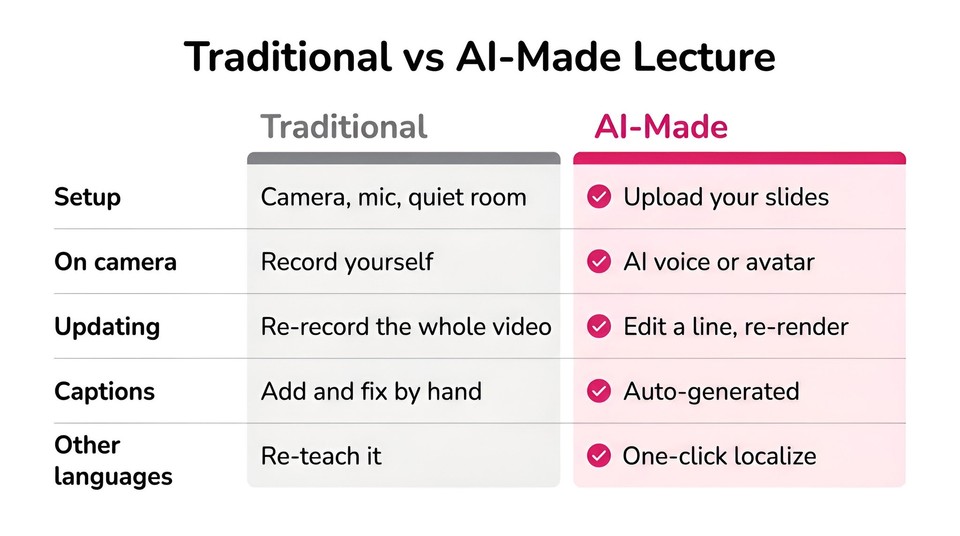 Traditional vs AI-Made Lecture

| | Traditional | AI-Made |
|---|---|---|
| Setup | Camera, mic, quiet room | Upload your slides |
| On camera | Record yourself | AI voice or avatar |
| Updating | Re-record the whole video | Edit a line, re-render |
| Captions | Add and fix by hand | Auto-generated |
| Other languages | Re-teach it | One-click localize |